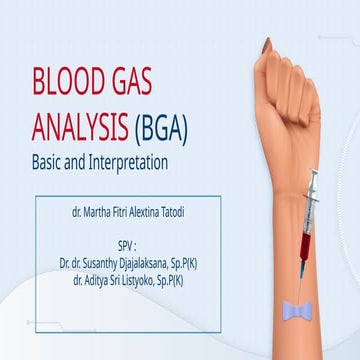 BLOOD GAS ANALYSIS (BGA)

Basic and Interpretation

dr. Martha Fitri Alextina Tatodi

SPV :
Dr. dr. Susanthy Djajalaksana, Sp.P(K)
dr. Aditya Sri Listyoko, Sp.P(K)